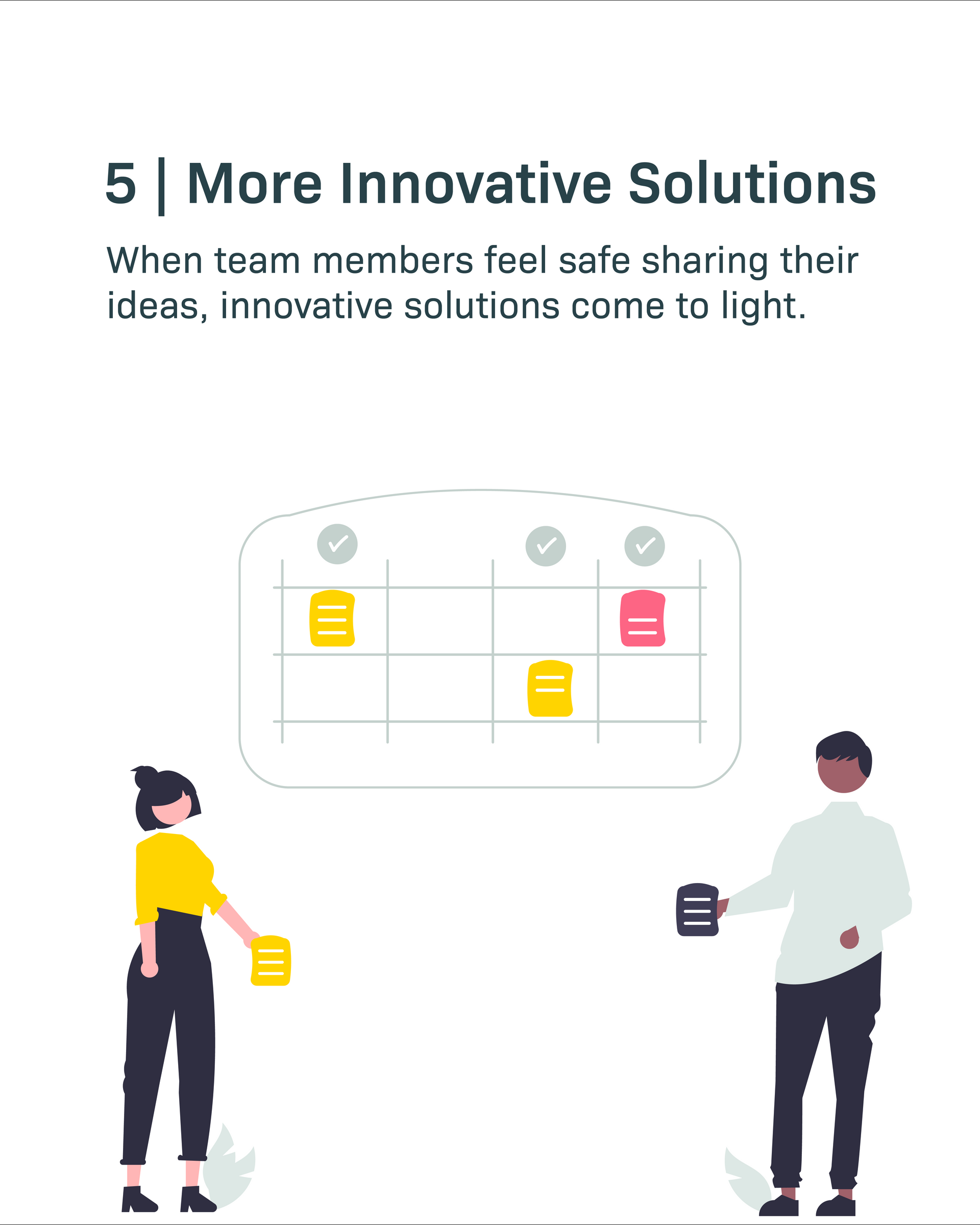 5 | More Innovative Solutions

When team members feel safe sharing their ideas, innovative solutions come to light.